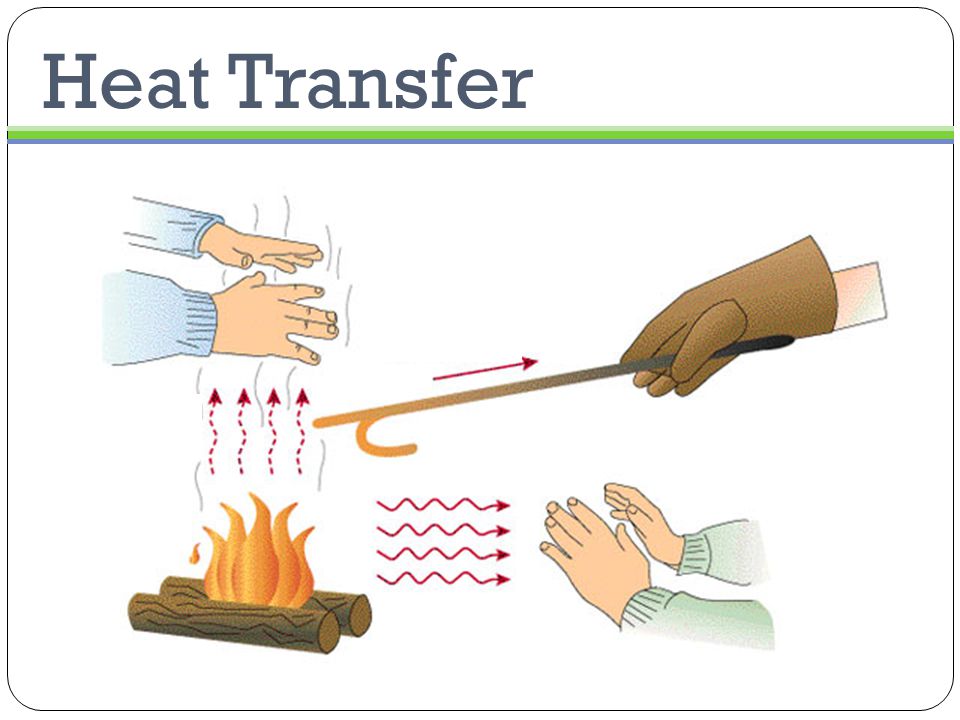 Heat Transfer